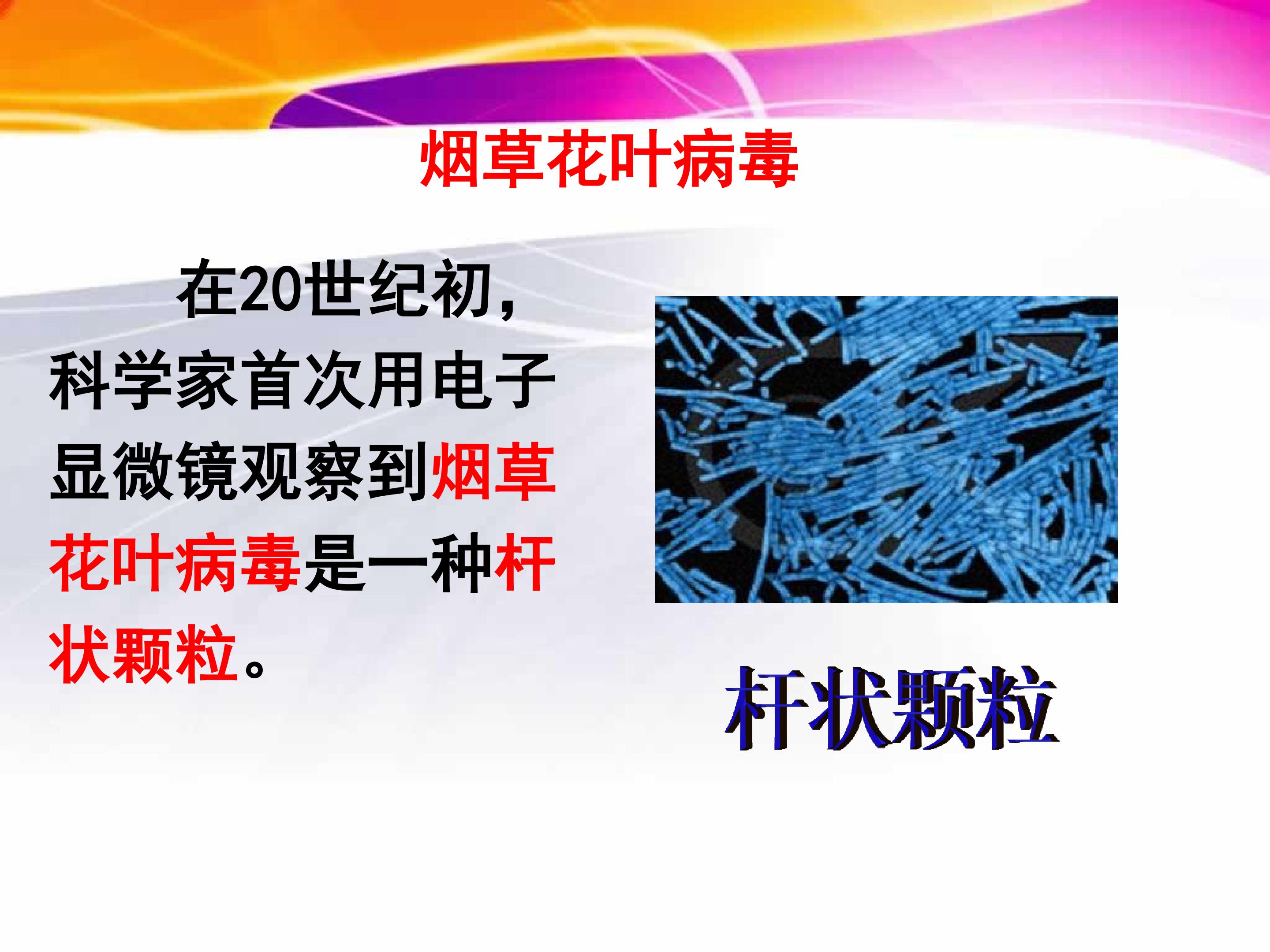 烟草花叶病毒

在20世纪初，科学家首次用电子显微镜观察到烟草花叶病毒是一种杆状颗粒。

杆状颗粒